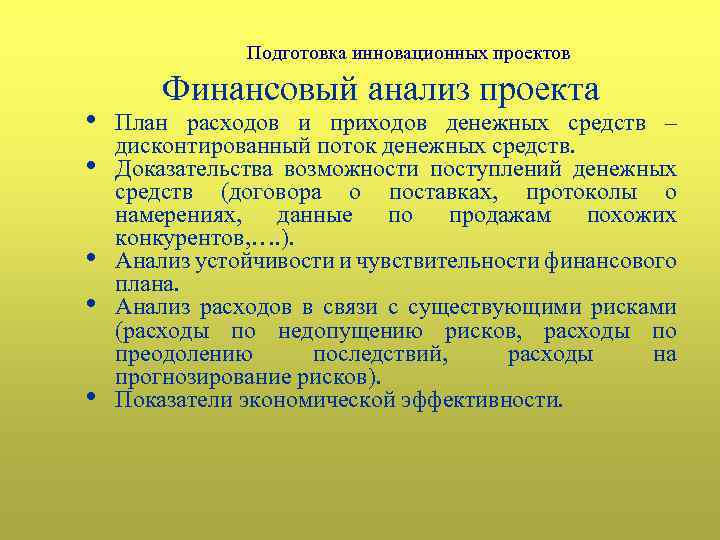 Подготовка инновационных проектов

Финансовый анализ проекта

• План расходов и приходов денежных средств – дисконтированный поток денежных средств.
• Доказательства возможности поступлений денежных средств (договора о поставках, протоколы о намерениях, данные по продажам похожих конкурентов,….).
• Анализ устойчивости и чувствительности финансового плана.
• Анализ расходов в связи с существующими рисками (расходы по недопущению рисков, расходы по преодолению последствий, расходы на прогнозирование рисков).
• Показатели экономической эффективности.